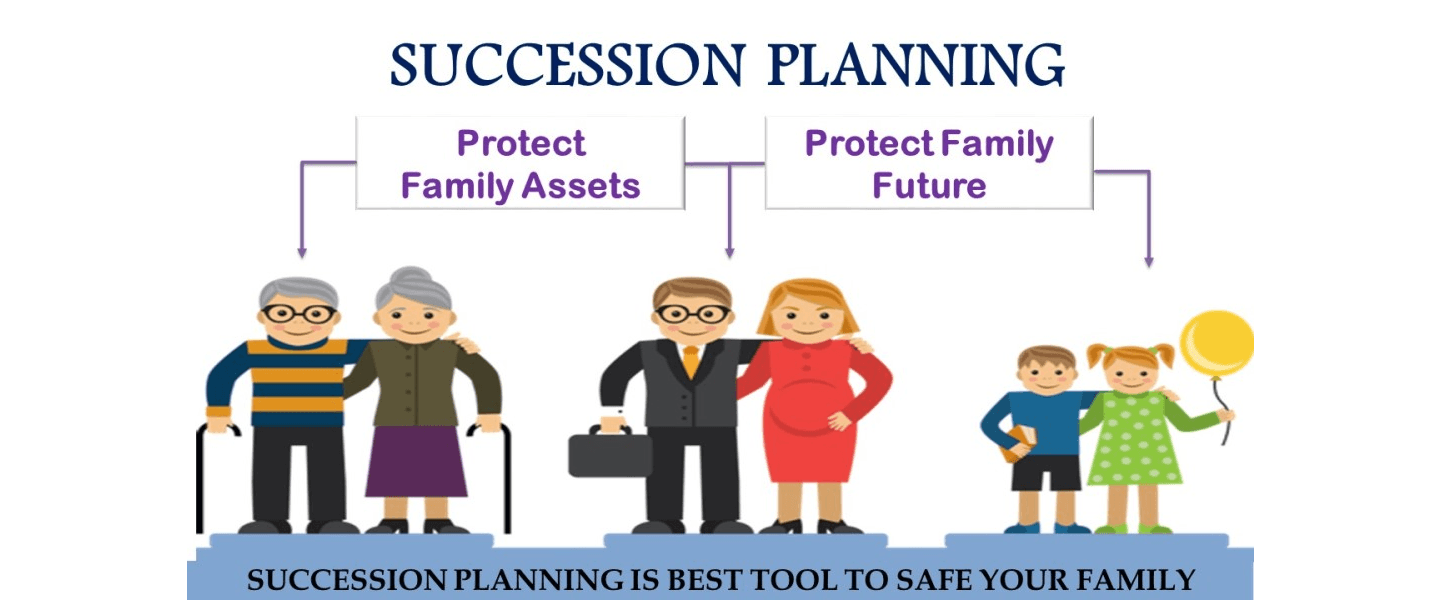 SUCCESSION PLANNING

Protect Family Assets

Protect Family Future

SUCCESSION PLANNING IS BEST TOOL TO SAFE YOUR FAMILY